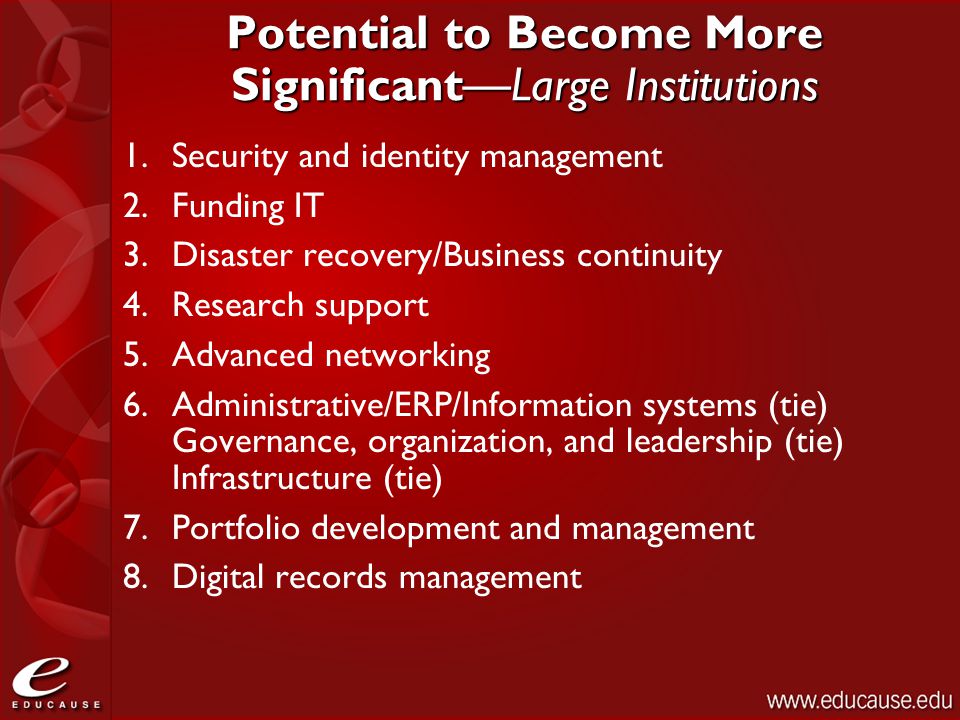 Potential to Become More Significant—Large Institutions

1. Security and identity management
2. Funding IT
3. Disaster recovery/Business continuity
4. Research support
5. Advanced networking
6. Administrative/ERP/Information systems (tie) Governance, organization, and leadership (tie) Infrastructure (tie)
7. Portfolio development and management
8. Digital records management

e
EDUCAUSE

www.educause.edu